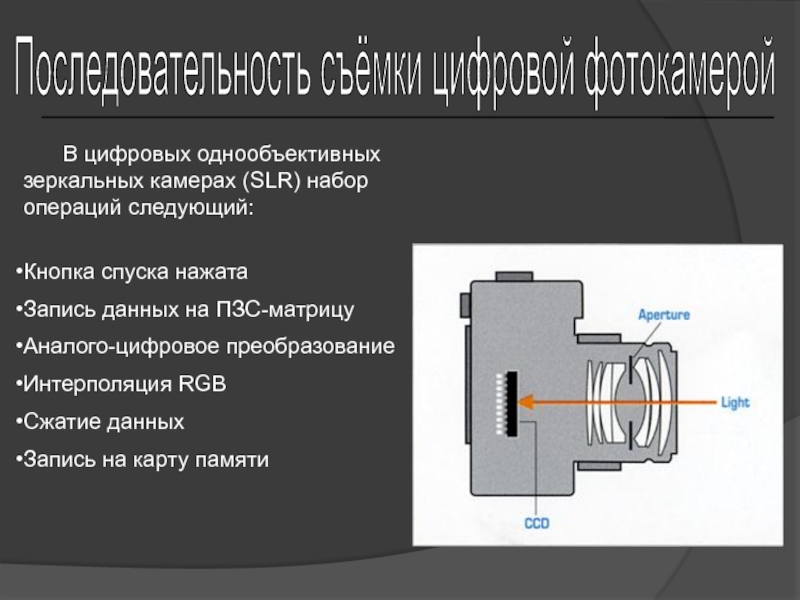 Последовательность съёмки цифровой фотокамерой

В цифровых однообъективных зеркальных камерах (SLR) набор операций следующий:

•Кнопка спуска нажата

•Запись данных на ПЗС-матрицу

•Аналого-цифровое преобразование

•Интерполяция RGB

•Сжатие данных

•Запись на карту памяти

Aperture

Light

CCD